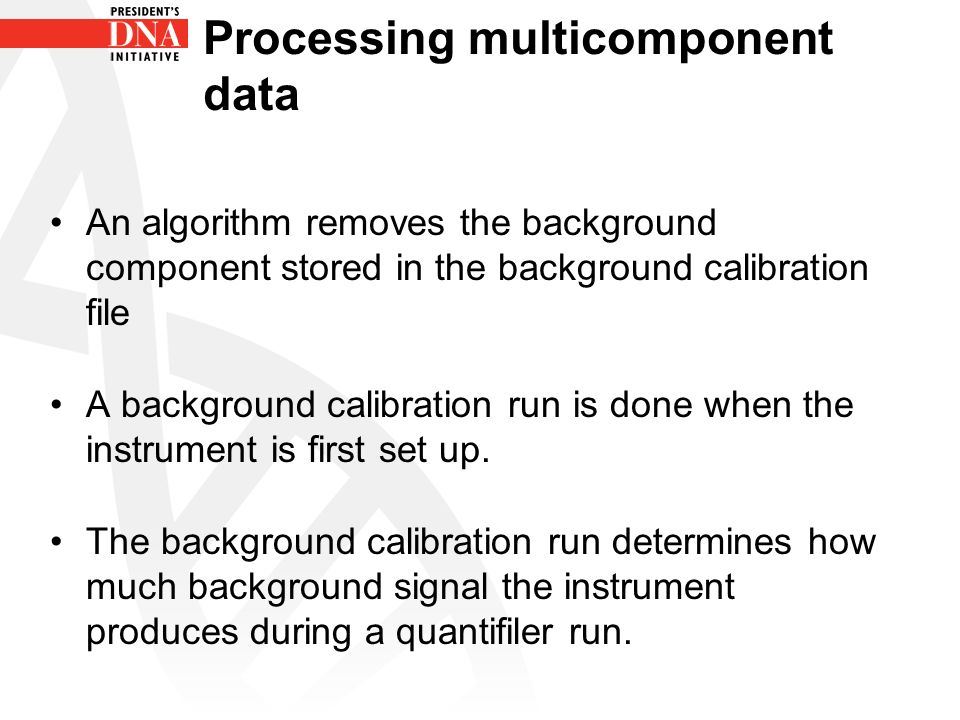 PRESIDENT'S
DNA
INITIATIVE

Processing multicomponent data

• An algorithm removes the background component stored in the background calibration file

• A background calibration run is done when the instrument is first set up.

• The background calibration run determines how much background signal the instrument produces during a quantifiler run.